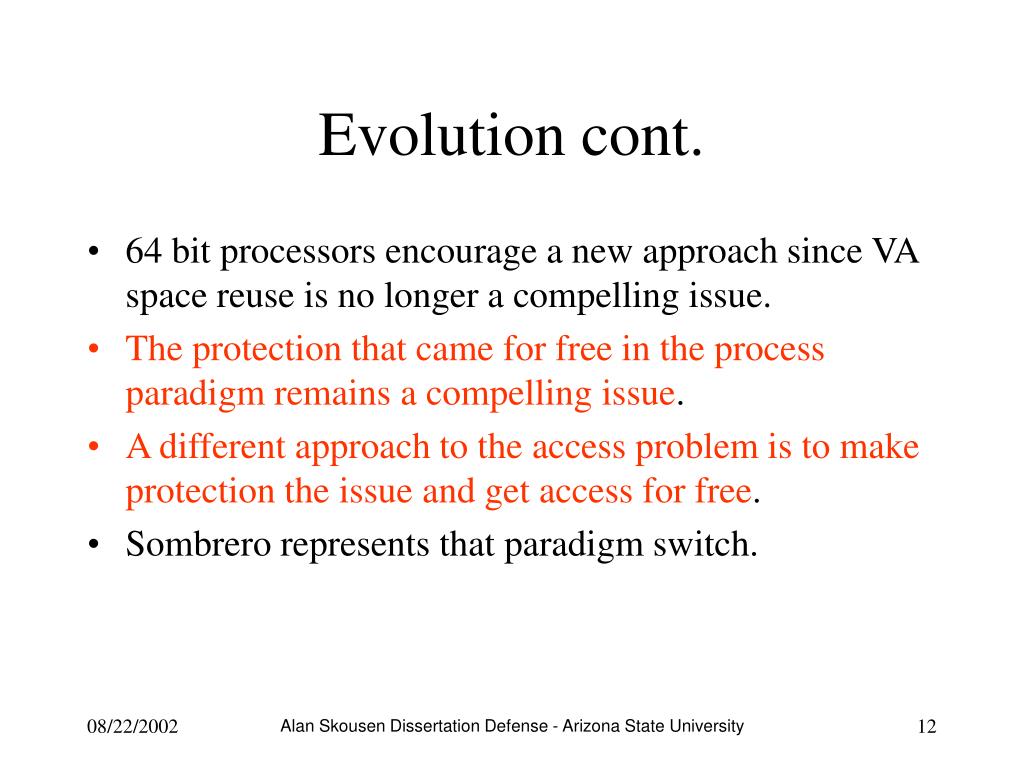 Evolution cont.

• 64 bit processors encourage a new approach since VA space reuse is no longer a compelling issue.
• The protection that came for free in the process paradigm remains a compelling issue.
• A different approach to the access problem is to make protection the issue and get access for free.
• Sombrero represents that paradigm switch.

08/22/2002

Alan Skousen Dissertation Defense - Arizona State University

12